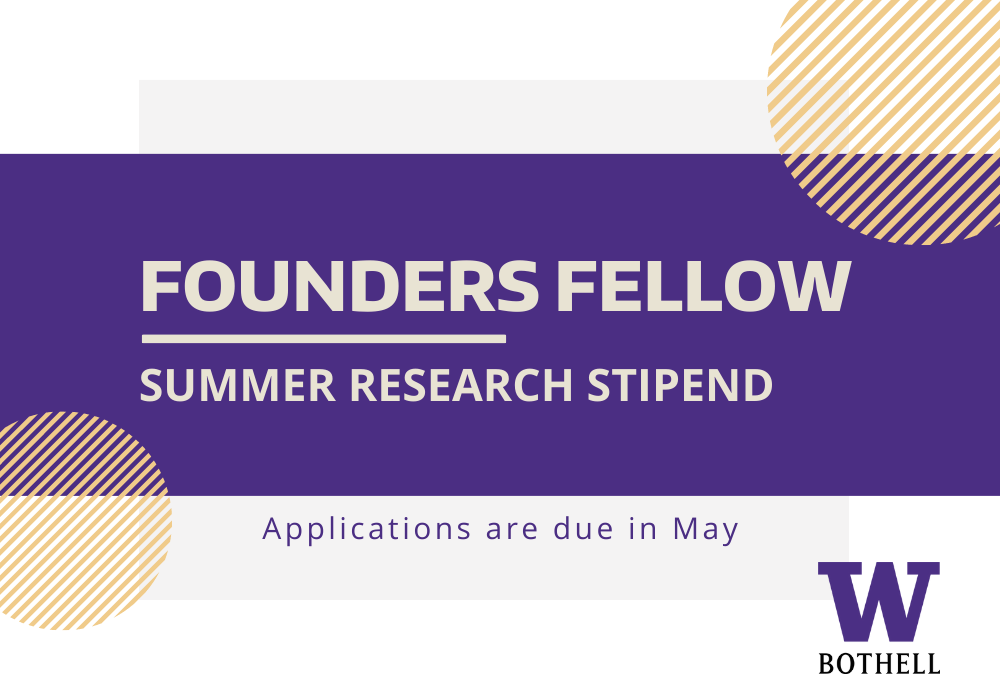 FOUNDERS FELLOW

SUMMER RESEARCH STIPEND

Applications are due in May

W

BOTHELL